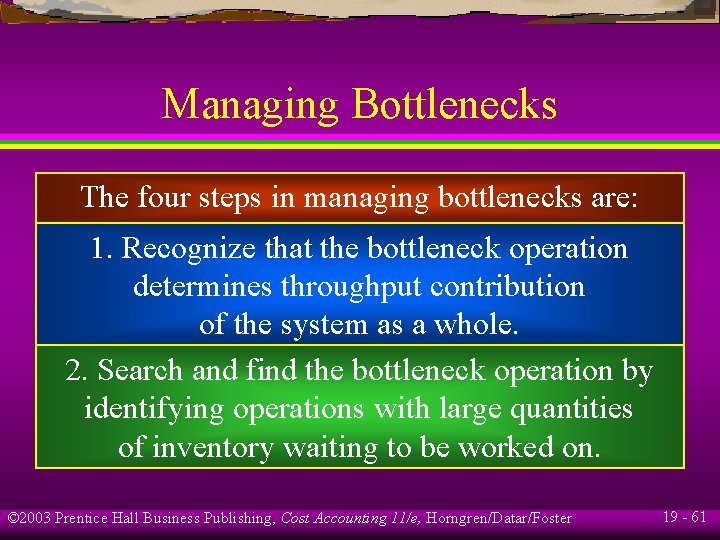 Managing Bottlenecks

The four steps in managing bottlenecks are:

1. Recognize that the bottleneck operation determines throughput contribution of the system as a whole.

2. Search and find the bottleneck operation by identifying operations with large quantities of inventory waiting to be worked on.

©2003 Prentice Hall Business Publishing, Cost Accounting 11/e, Horngren/Datar/Foster

19 - 61